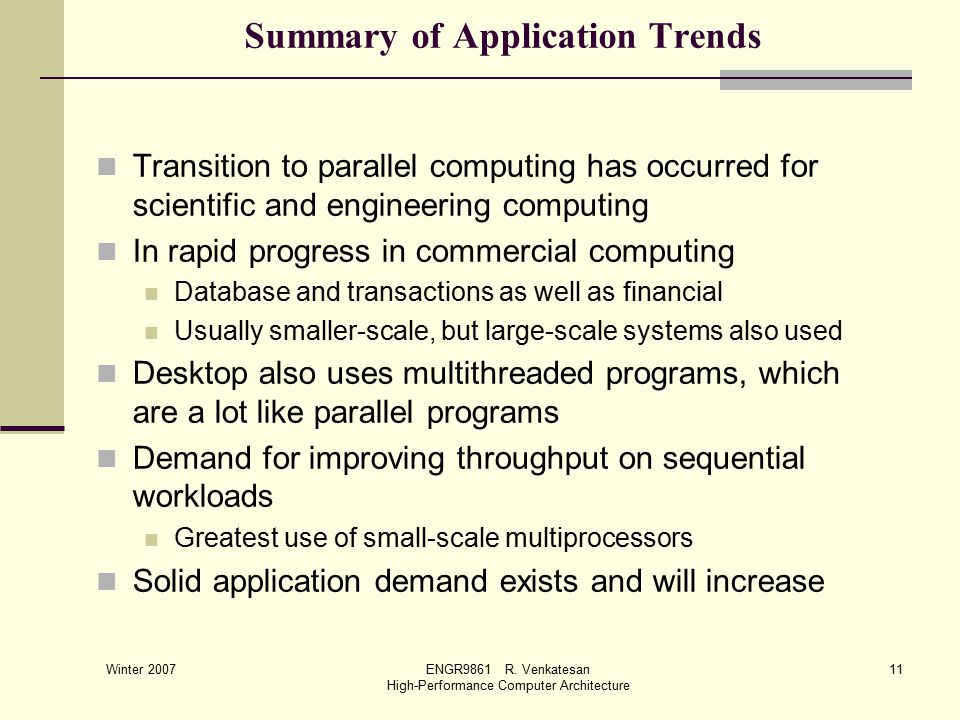 Summary of Application Trends

Transition to parallel computing has occurred for scientific and engineering computing

In rapid progress in commercial computing

Database and transactions as well as financial

Usually smaller-scale, but large-scale systems also used

Desktop also uses multithreaded programs, which are a lot like parallel programs

Demand for improving throughput on sequential workloads

Greatest use of small-scale multiprocessors

Solid application demand exists and will increase

Winter 2007

ENGR9861 R. Venkatesan
High-Performance Computer Architecture

11